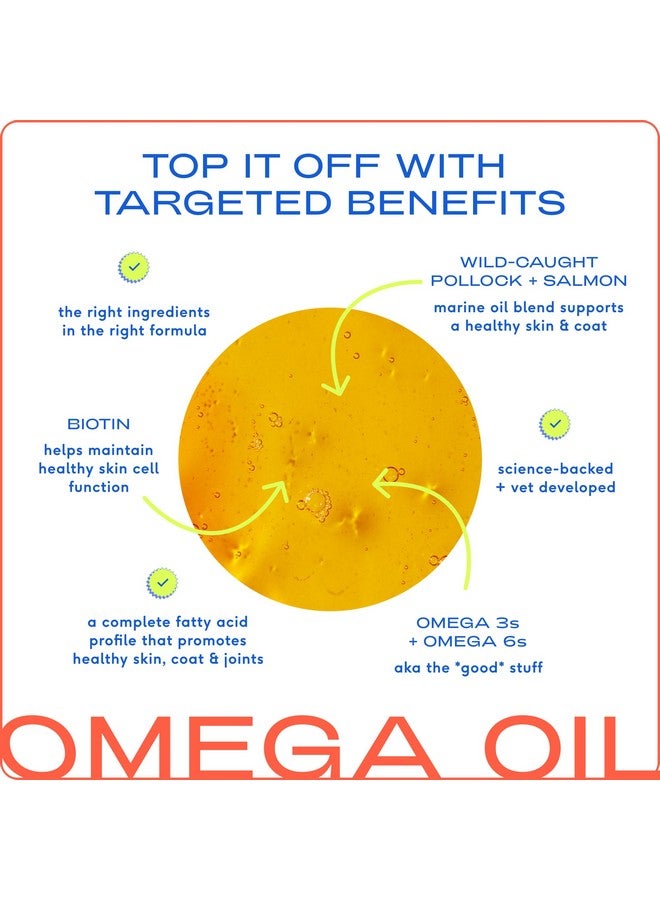 TOP IT OFF WITH TARGETED BENEFITS

the right ingredients in the right formula

WILD-CAUGHT POLLOCK + SALMON

marine oil blend supports a healthy skin & coat

BIOTIN

helps maintain healthy skin cell function

science-backed + vet developed

a complete fatty acid profile that promotes healthy skin, coat & joints

OMEGA 3s + OMEGA 6s

aka the *good* stuff

OMEGA OIL